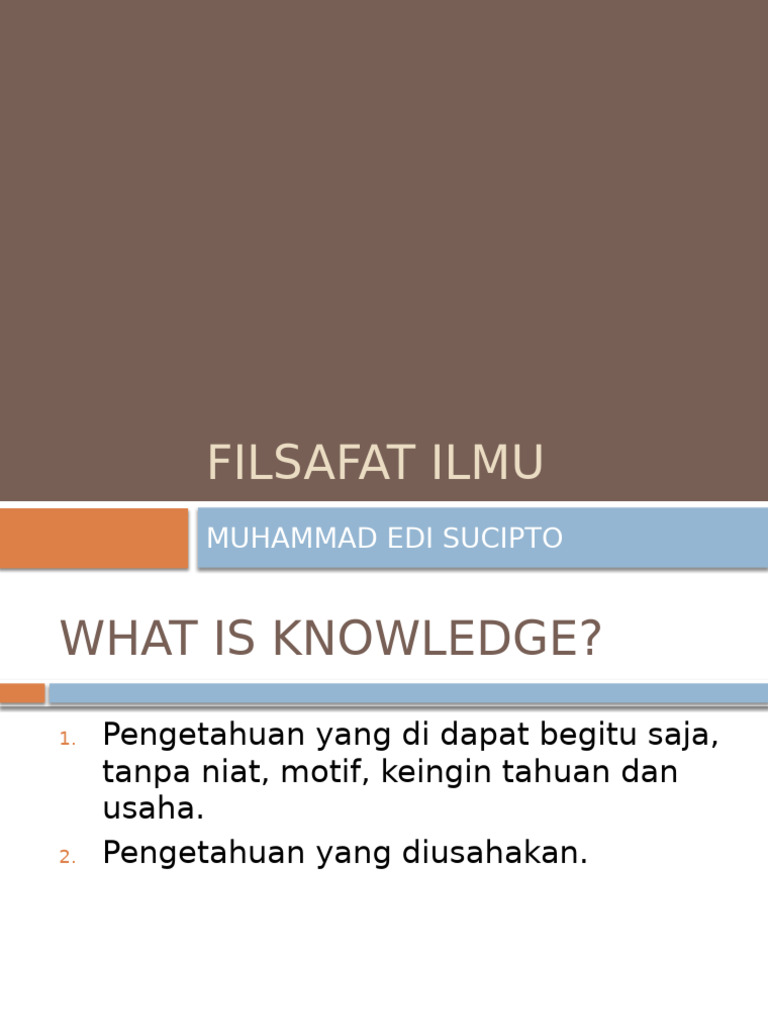 FILSAFAT ILMU

MUHAMMAD EDI SUCIPTO

WHAT IS KNOWLEDGE?

1. Pengetahuan yang di dapat begitu saja, tanpa niat, motif, keingin tahuan dan usaha.
2. Pengetahuan yang diusahakan.